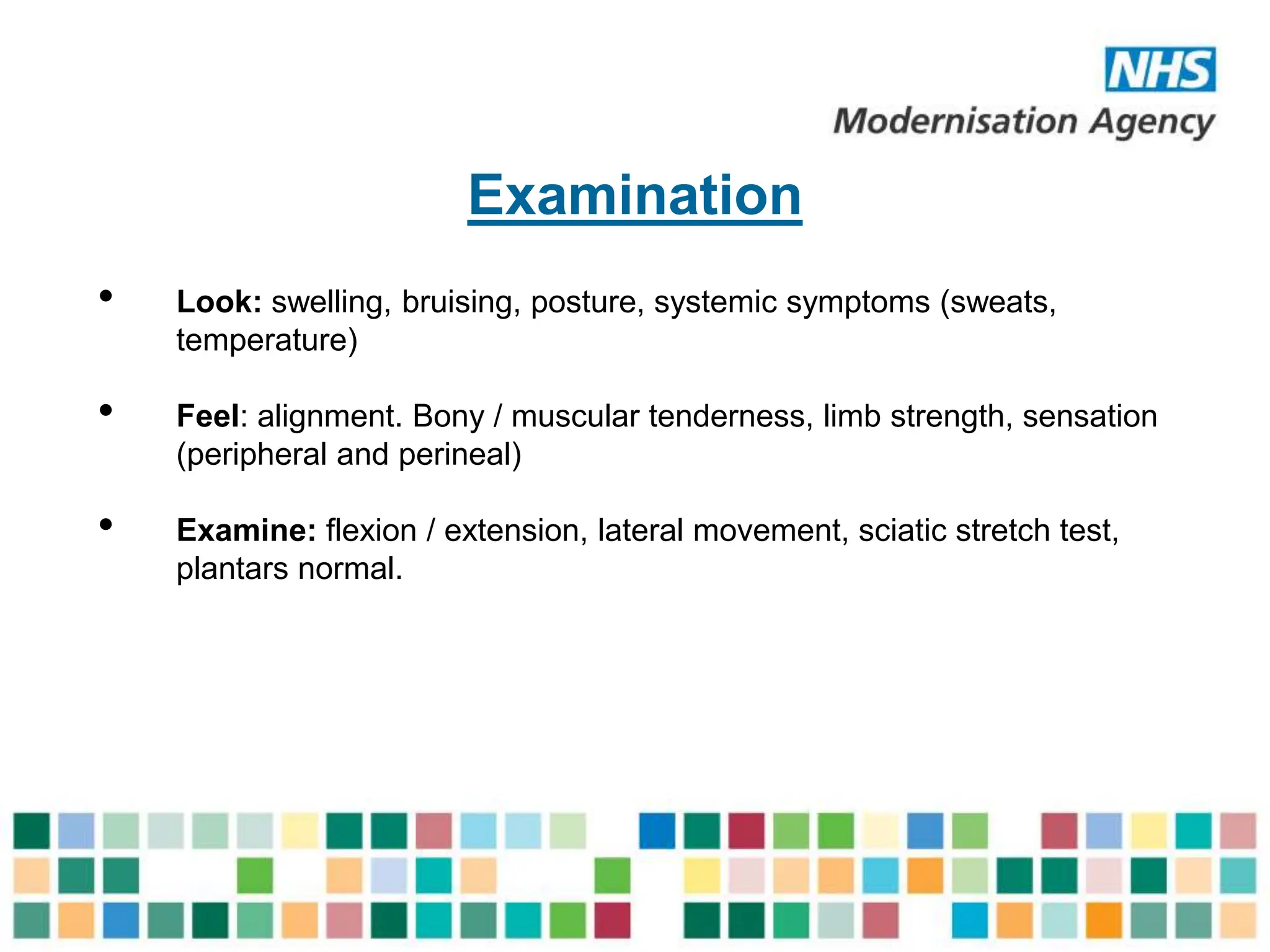 NHS
Modernisation Agency

Examination

• Look: swelling, bruising, posture, systemic symptoms (sweats, temperature)

• Feel: alignment. Bony / muscular tenderness, limb strength, sensation (peripheral and perineal)

• Examine: flexion / extension, lateral movement, sciatic stretch test, plantars normal.